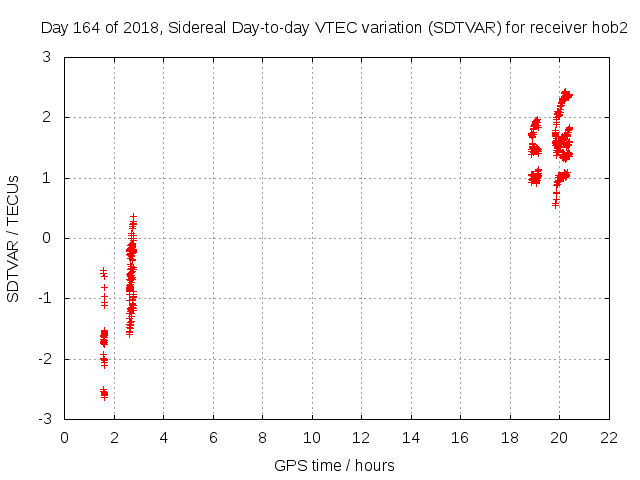 Day 164 of 2018, Sidereal Day-to-day VTEC variation (SDTVAR) for receiver hob2

SDTVAR / TECUs

3
2
1
0
-1
-2
-3

0 2 4 6 8 10 12 14 16 18 20 22

GPS time / hours